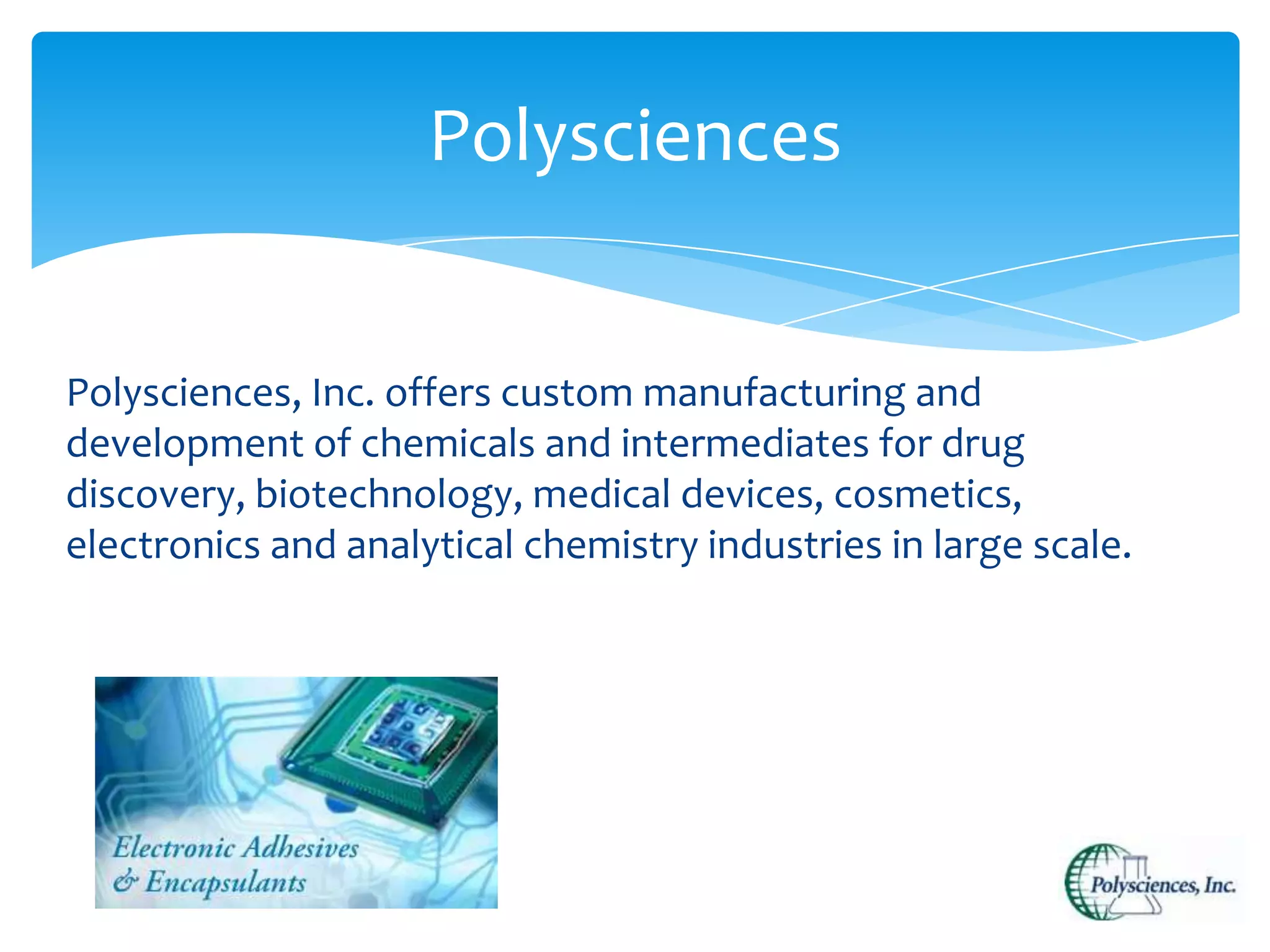 Polysciences

Polysciences, Inc. offers custom manufacturing and development of chemicals and intermediates for drug discovery, biotechnology, medical devices, cosmetics, electronics and analytical chemistry industries in large scale.

Electronic Adhesives & Encapsulants

Polysciences, Inc.